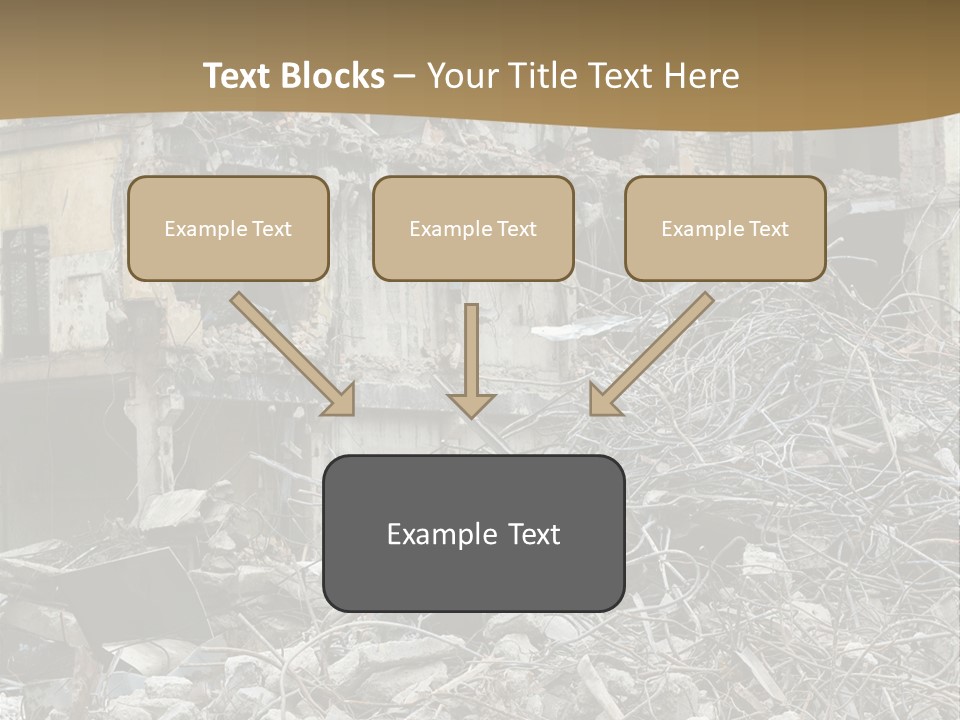 Text Blocks – Your Title Text Here

Example Text

Example Text

Example Text

Example Text